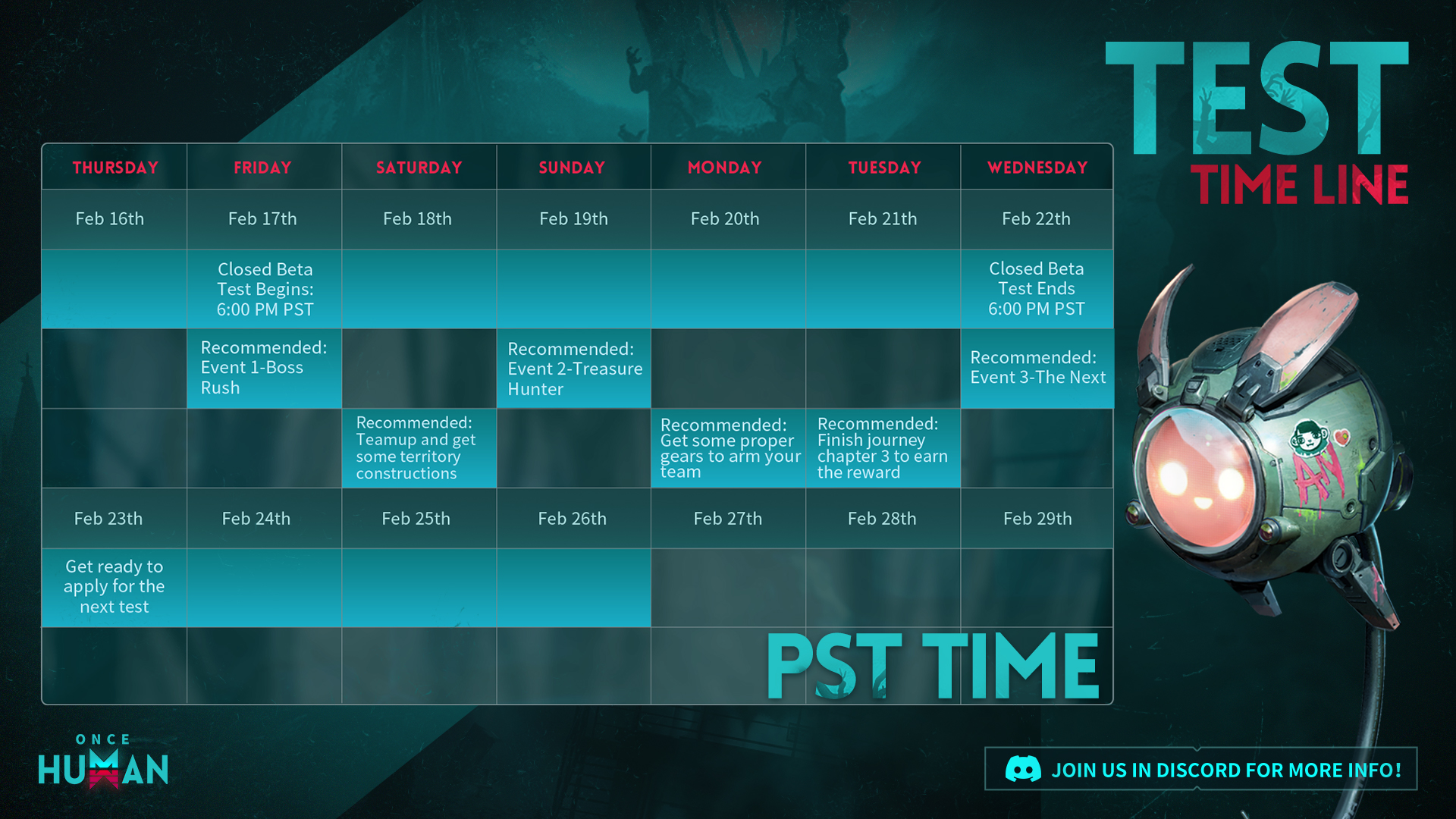 TEST
TIME LINE

| THURSDAY | FRIDAY | SATURDAY | SUNDAY | MONDAY | TUESDAY | WEDNESDAY |
|---|---|---|---|---|---|---|
| Feb 16th | Feb 17th | Feb 18th | Feb 19th | Feb 20th | Feb 21th | Feb 22th |
| | Closed Beta Test Begins: 6:00 PM PST | | | | | Closed Beta Test Ends 6:00 PM PST |
| | Recommended: Event 1-Boss Rush | | Recommended: Event 2-Treasure Hunter | | | Recommended: Event 3-The Next |
| | | Recommended: Teamup and get some territory constructions | | Recommended: Get some proper gears to arm your team | Recommended: Finish journey chapter 3 to earn the reward | |
| Feb 23th | Feb 24th | Feb 25th | Feb 26th | Feb 27th | Feb 28th | Feb 29th |
| Get ready to apply for the next test | | | | | | |
| | | | | | | |

PST TIME

ONCE HUMAN

JOIN US IN DISCORD FOR MORE INFO!